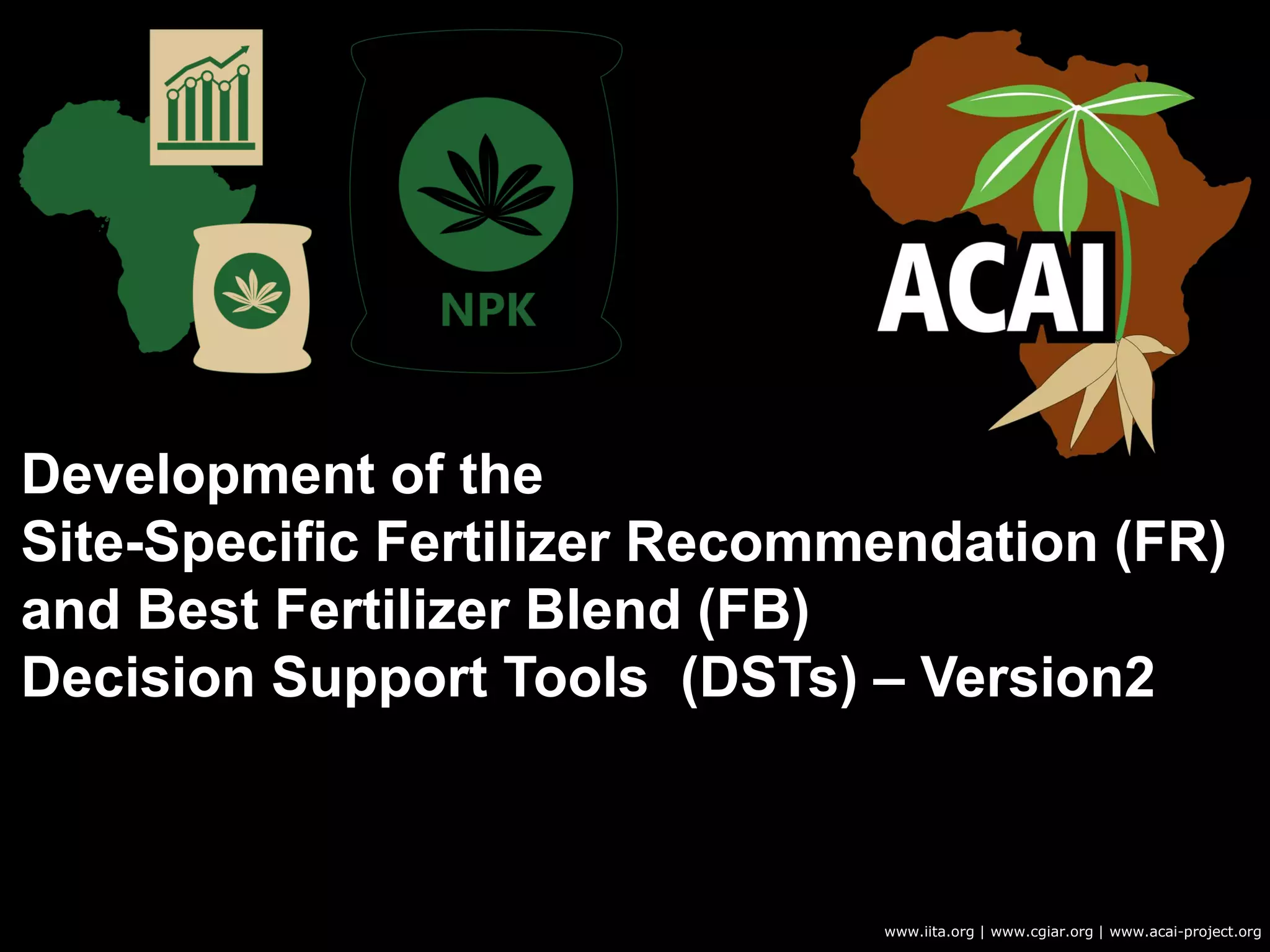 NPK

ACAI

Development of the
Site-Specific Fertilizer Recommendation (FR)
and Best Fertilizer Blend (FB)
Decision Support Tools (DSTs) – Version2

www.iita.org | www.cgiar.org | www.acai-project.org